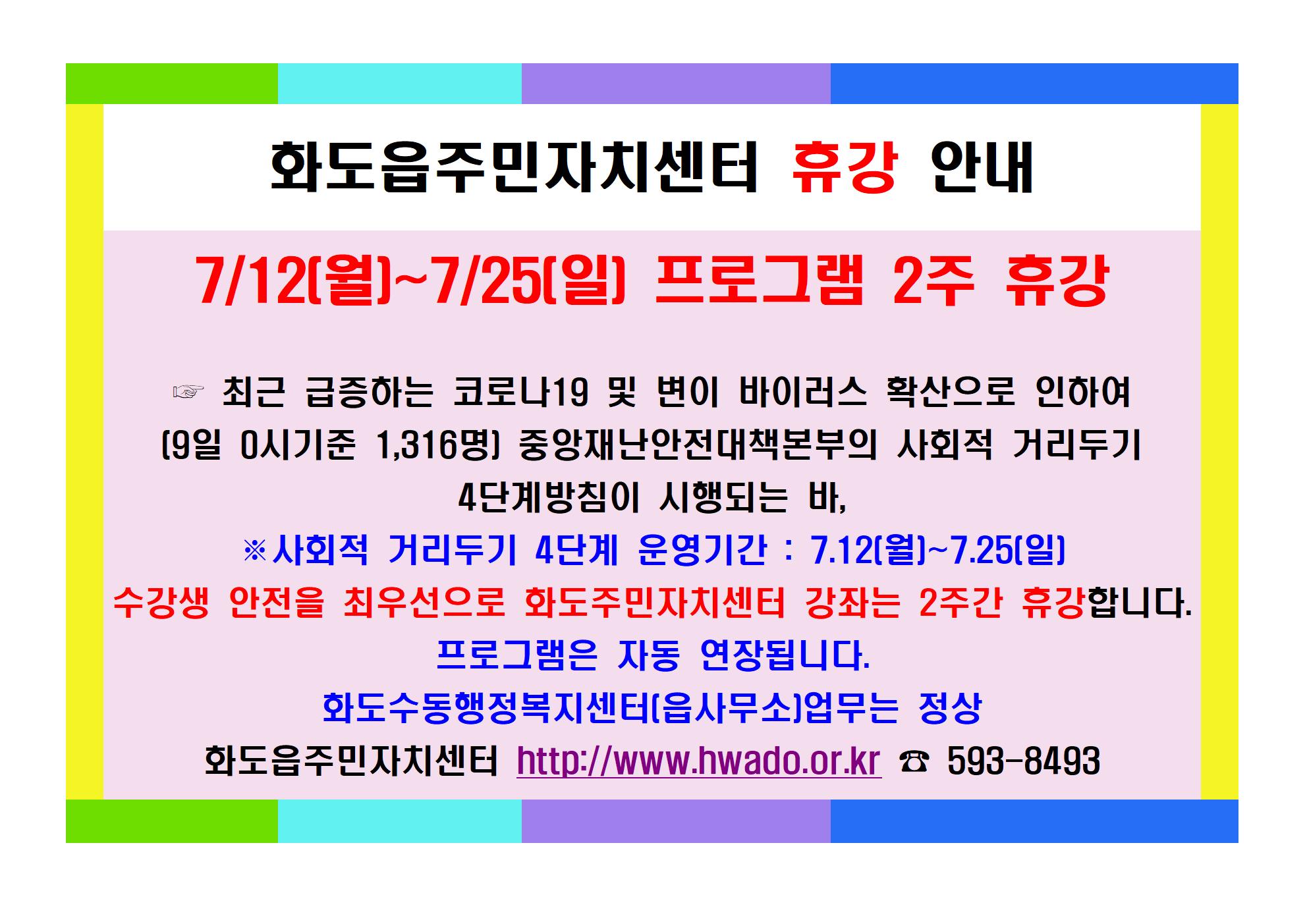 화도읍주민자치센터 휴강 안내

7/12(월)~7/25(일) 프로그램 2주 휴강

☞ 최근 급증하는 코로나19 및 변이 바이러스 확산으로 인하여 (9일 0시기준 1,316명) 중앙재난안전대책본부의 사회적 거리두기 4단계방침이 시행되는 바,

※사회적 거리두기 4단계 운영기간 : 7.12(월)~7.25(일)

수강생 안전을 최우선으로 화도주민자치센터 강좌는 2주간 휴강합니다.

프로그램은 자동 연장됩니다.

화도수동행정복지센터(읍사무소)업무는 정상

화도읍주민자치센터 http://www.hwado.or.kr ☎ 593-8493